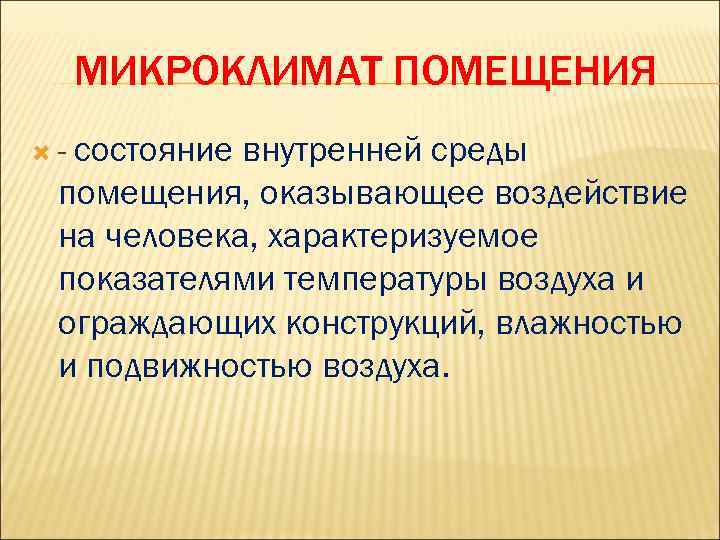 МИКРОКЛИМАТ ПОМЕЩЕНИЯ

- состояние внутренней среды помещения, оказывающее воздействие на человека, характеризуемое показателями температуры воздуха и ограждающих конструкций, влажностью и подвижностью воздуха.